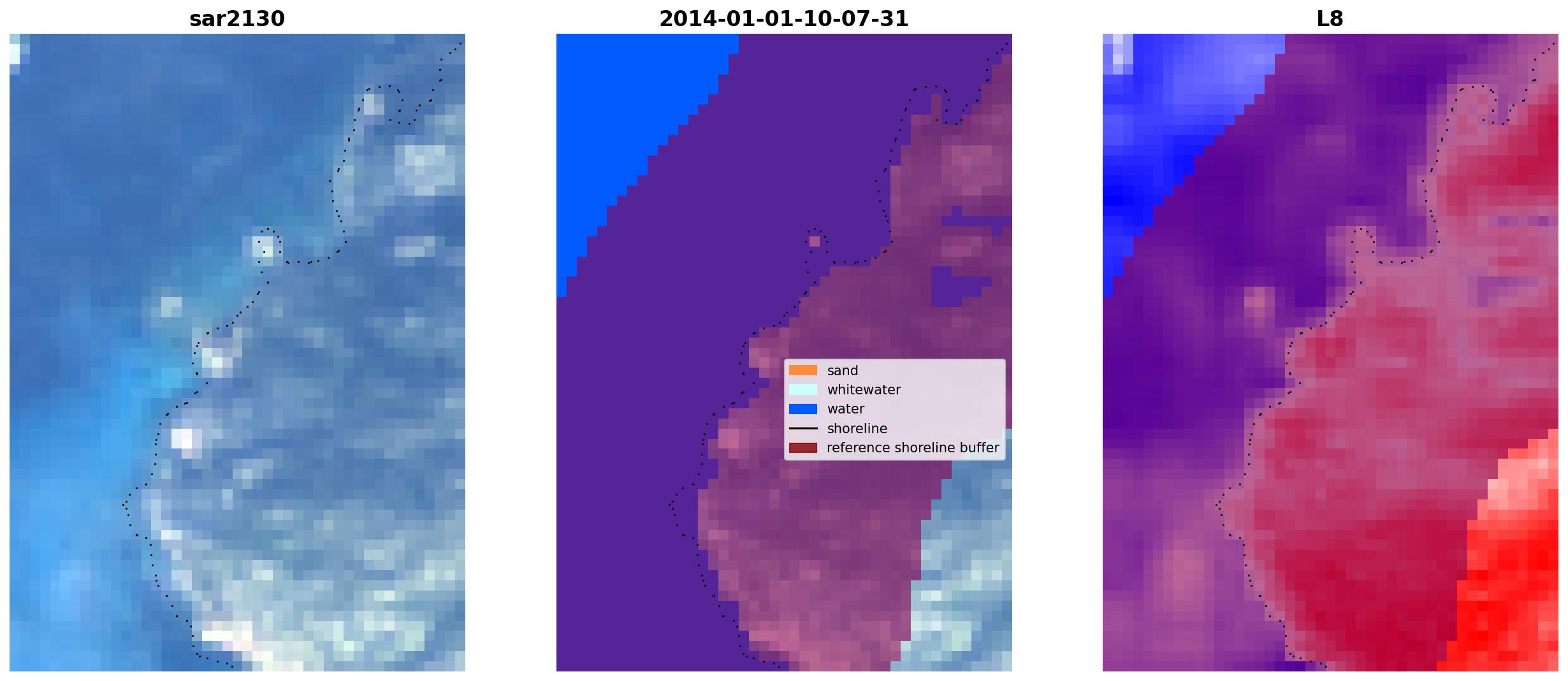 sar2130

2014-01-01-10-07-31

sand
whitewater
water
shoreline
reference shoreline buffer

L8